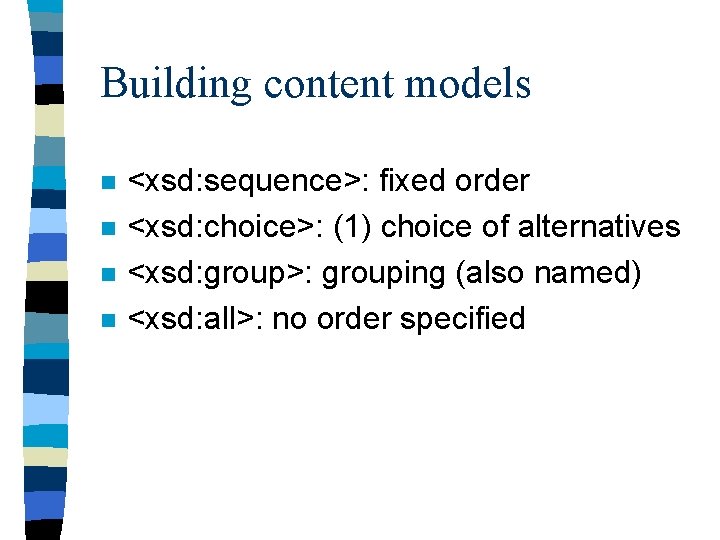 Building content models

- <xsd:sequence>: fixed order
- <xsd:choice>: (1) choice of alternatives
- <xsd:group>: grouping (also named)
- <xsd:all>: no order specified